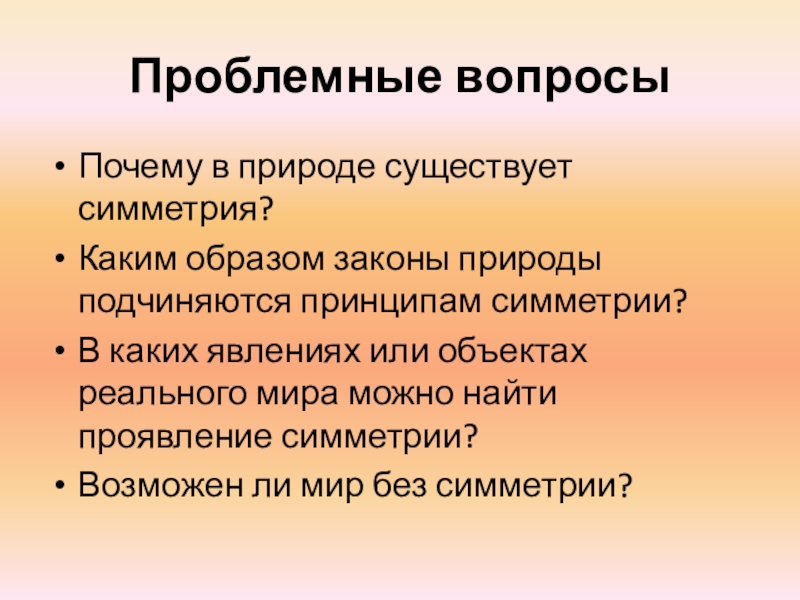 Проблемные вопросы

• Почему в природе существует симметрия?
• Каким образом законы природы подчиняются принципам симметрии?
• В каких явлениях или объектах реального мира можно найти проявление симметрии?
• Возможен ли мир без симметрии?